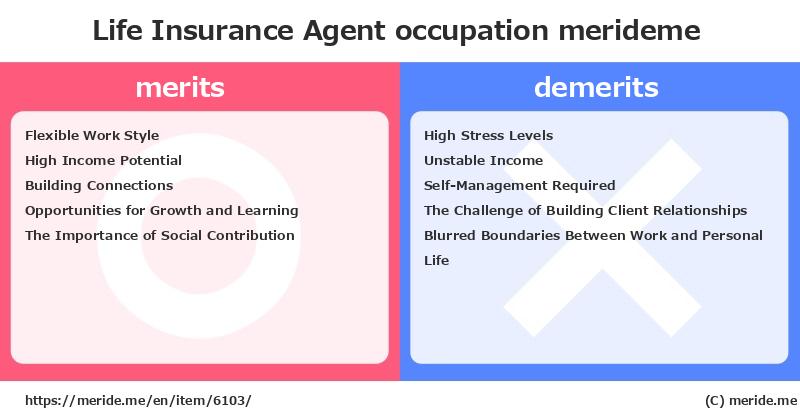 Life Insurance Agent occupation merideme

merits

Flexible Work Style
High Income Potential
Building Connections
Opportunities for Growth and Learning
The Importance of Social Contribution

demerits

High Stress Levels
Unstable Income
Self-Management Required
The Challenge of Building Client Relationships
Blurred Boundaries Between Work and Personal Life

https://meride.me/en/item/6103/

(C) meride.me